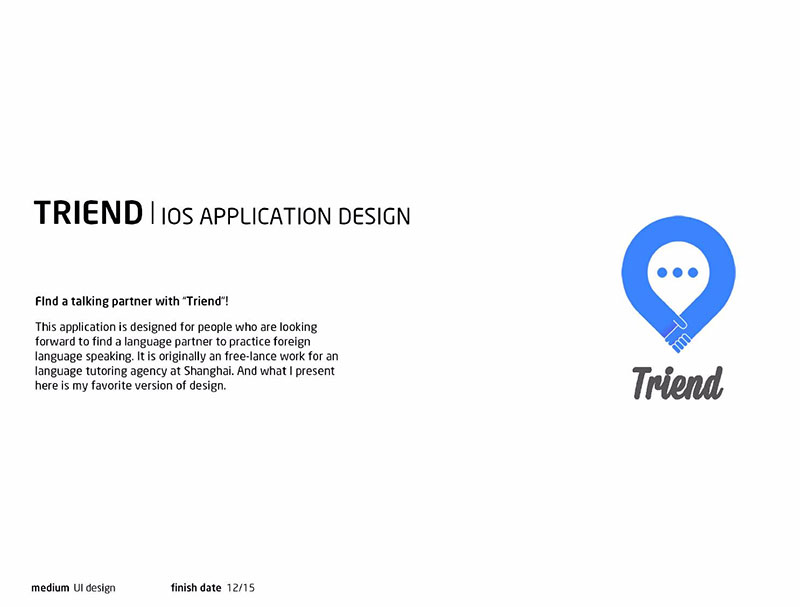 TRIEND | IOS APPLICATION DESIGN

FInd a talking partner with "Triend"!

This application is designed for people who are looking forward to find a language partner to practice foreign language speaking. It is originally an free-lance work for an language tutoring agency at Shanghai. And what I present here is my favorite version of design.

Triend

medium UI design finish date 12/15